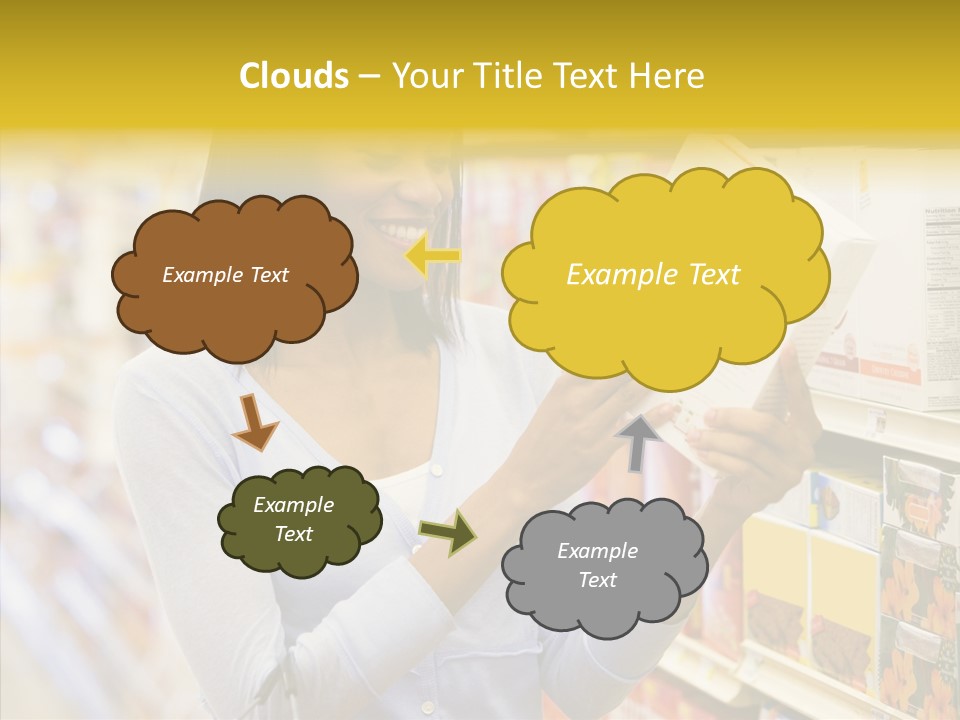 Clouds – Your Title Text Here

Example Text

Example Text

Example Text

Example Text